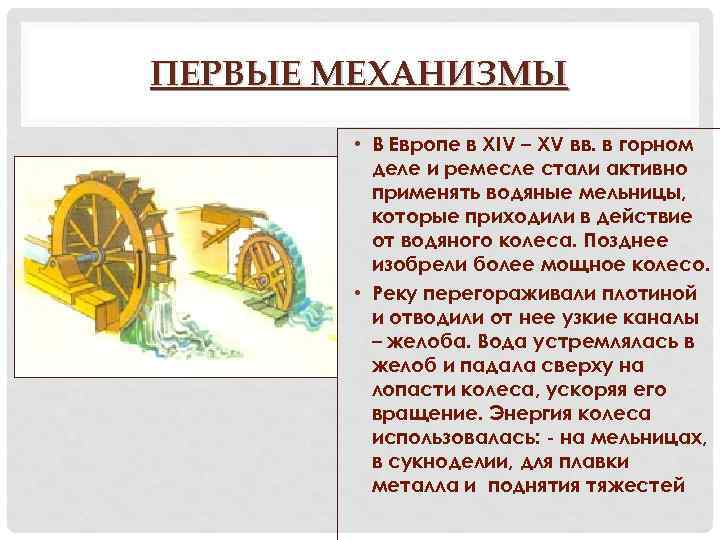 ПЕРВЫЕ МЕХАНИЗМЫ

• В Европе в XIV – XV вв. в горном деле и ремесле стали активно применять водяные мельницы, которые приходили в действие от водяного колеса. Позднее изобрели более мощное колесо.

• Реку перегораживали плотиной и отводили от нее узкие каналы – желоба. Вода устремлялась в желоб и падала сверху на лопасти колеса, ускоряя его вращение. Энергия колеса использовалась: - на мельницах, в сукноделии, для плавки металла и поднятия тяжестей